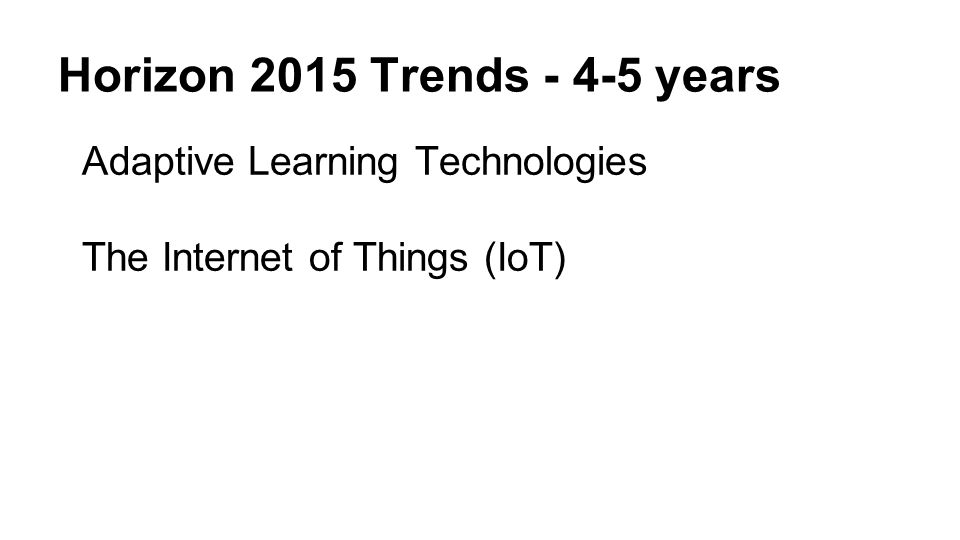 Horizon 2015 Trends - 4-5 years

Adaptive Learning Technologies

The Internet of Things (IoT)